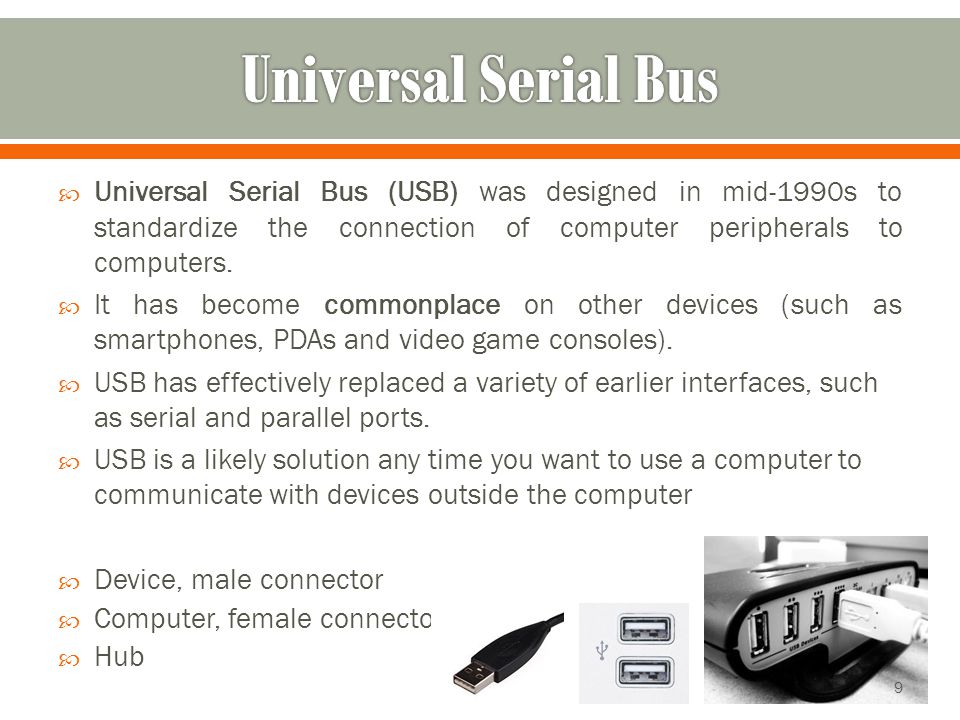 Universal Serial Bus

Universal Serial Bus (USB) was designed in mid-1990s to standardize the connection of computer peripherals to computers.

It has become commonplace on other devices (such as smartphones, PDAs and video game consoles).

USB has effectively replaced a variety of earlier interfaces, such as serial and parallel ports.

USB is a likely solution any time you want to use a computer to communicate with devices outside the computer

Device, male connector

Computer, female connecto

Hub

USB Devices

9